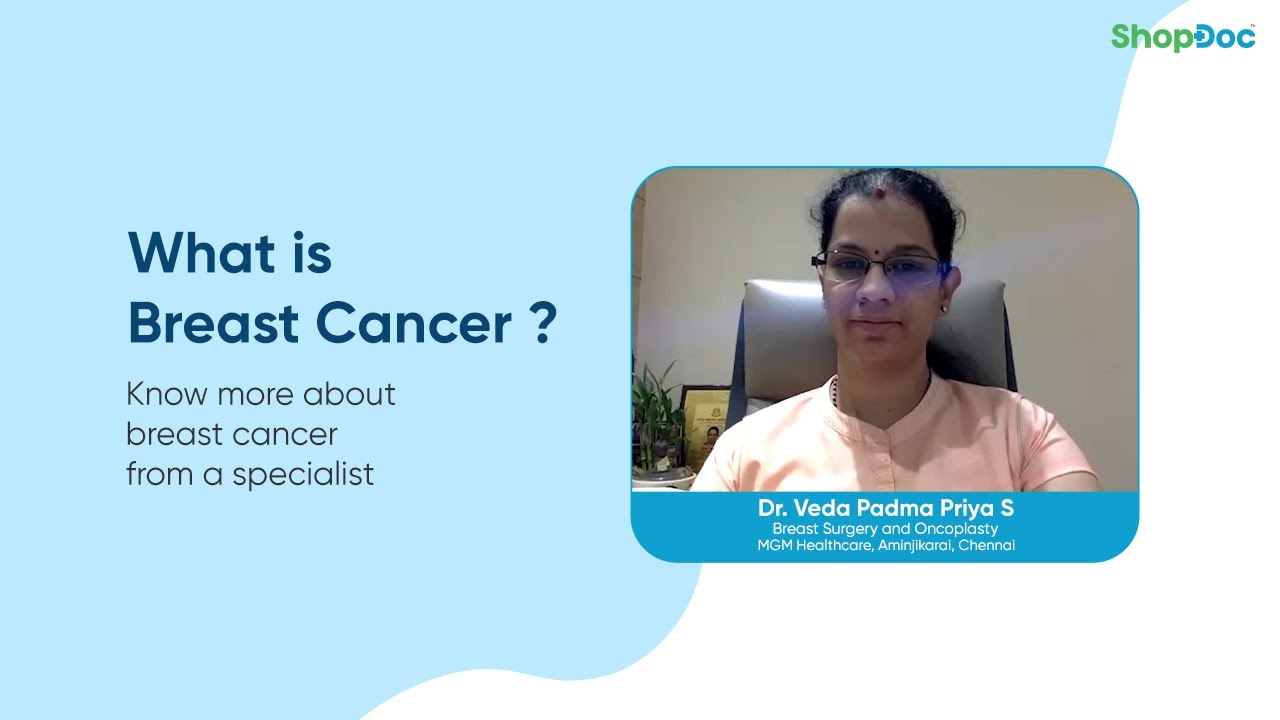 ShopDoc

What is Breast Cancer ?

Know more about breast cancer from a specialist

Dr. Veda Padma Priya S
Breast Surgery and Oncoplasty
MGM Healthcare, Aminjikarai, Chennai